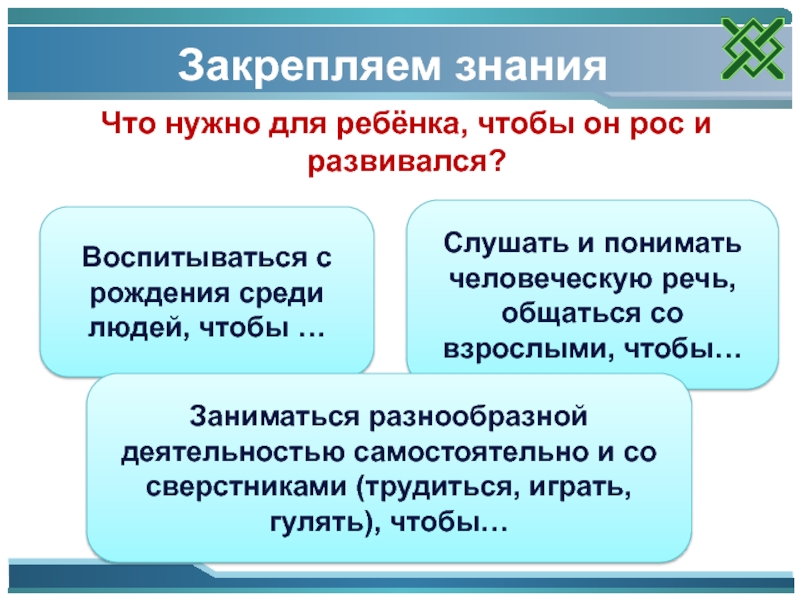 Закрепляем знания

Что нужно для ребёнка, чтобы он рос и развивался?

Воспитываться с рождения среди людей, чтобы …

Слушать и понимать человеческую речь, общаться со взрослыми, чтобы…

Заниматься разнообразной деятельностью самостоятельно и со сверстниками (трудиться, играть, гулять), чтобы…